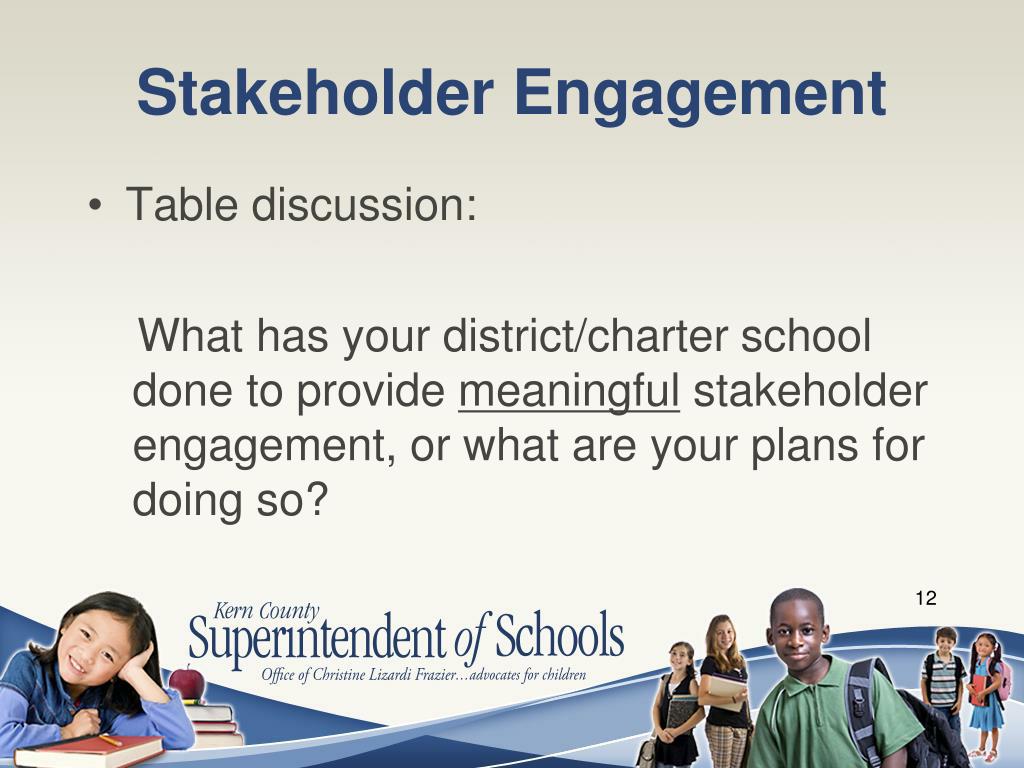 Stakeholder Engagement

• Table discussion:

What has your district/charter school done to provide meaningful stakeholder engagement, or what are your plans for doing so?

12

Kern County
Superintendent of Schools
Office of Christine Lizardi Frazier…advocates for children